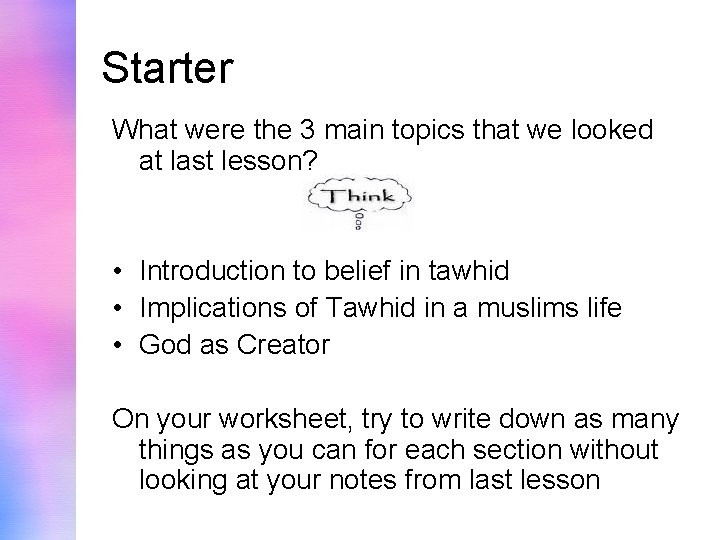 Starter

What were the 3 main topics that we looked at last lesson?

Think

• Introduction to belief in tawhid
• Implications of Tawhid in a muslims life
• God as Creator

On your worksheet, try to write down as many things as you can for each section without looking at your notes from last lesson